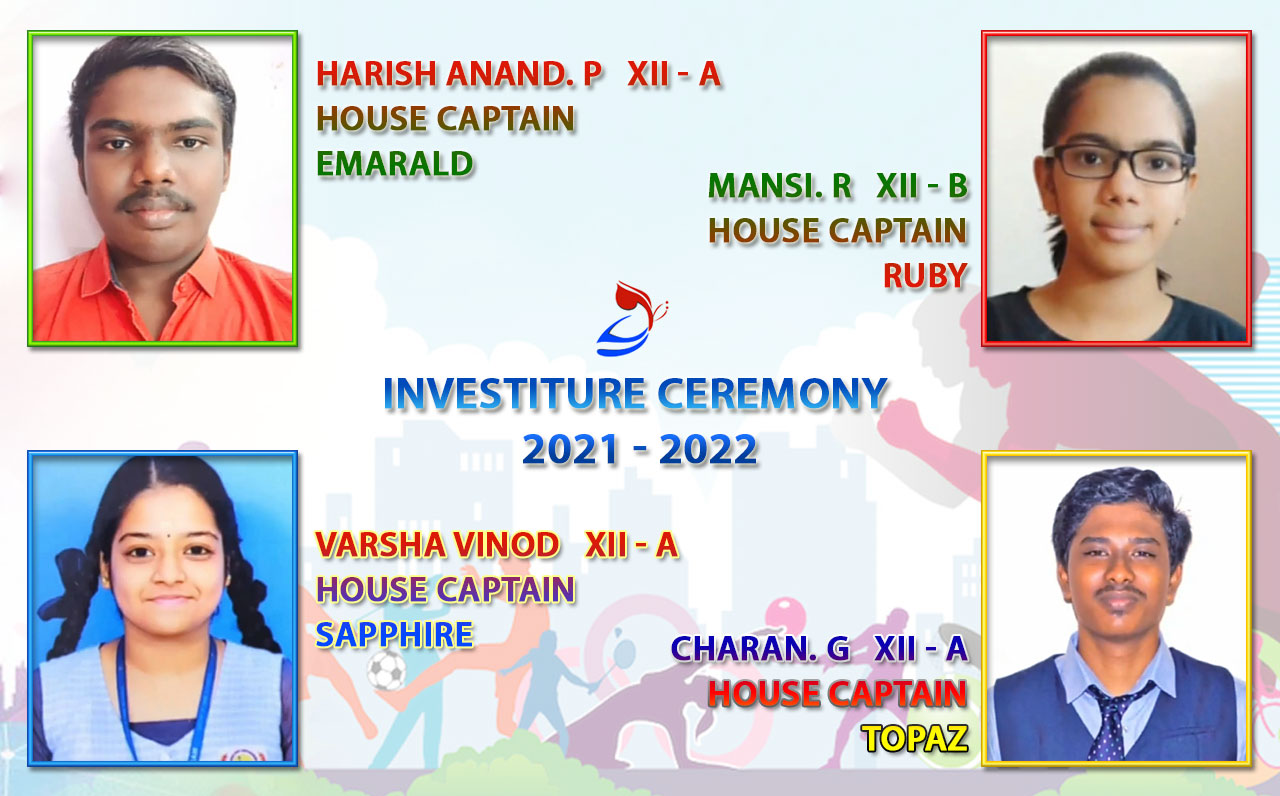 HARISH ANAND. P XII - A
HOUSE CAPTAIN
EMARALD

MANSI. R XII - B
HOUSE CAPTAIN
RUBY

INVESTITURE CEREMONY
2021 - 2022

VARSHA VINOD XII - A
HOUSE CAPTAIN
SAPPHIRE

CHARAN. G XII - A
HOUSE CAPTAIN
TOPAZ